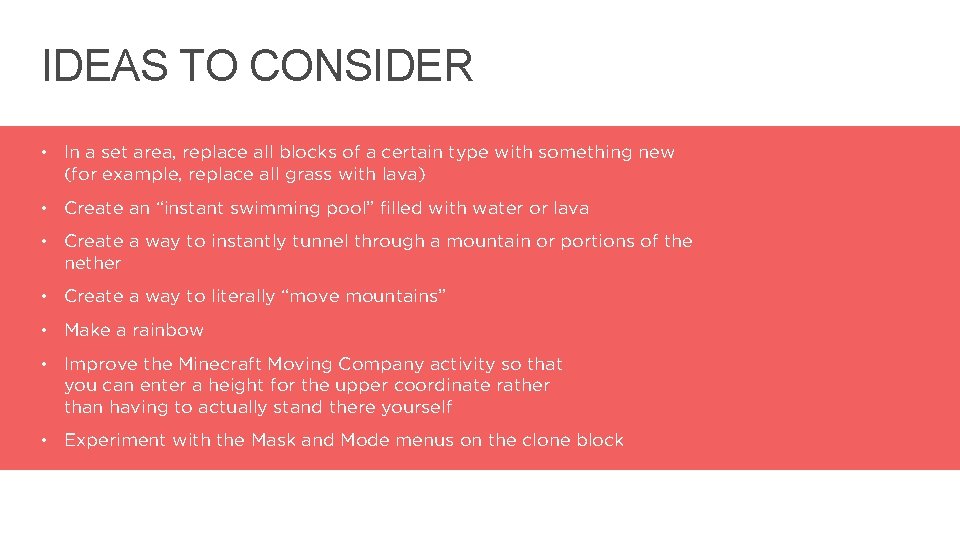 IDEAS TO CONSIDER

• In a set area, replace all blocks of a certain type with something new (for example, replace all grass with lava)

• Create an “instant swimming pool” filled with water or lava

• Create a way to instantly tunnel through a mountain or portions of the nether

• Create a way to literally “move mountains”

• Make a rainbow

• Improve the Minecraft Moving Company activity so that you can enter a height for the upper coordinate rather than having to actually stand there yourself

• Experiment with the Mask and Mode menus on the clone block